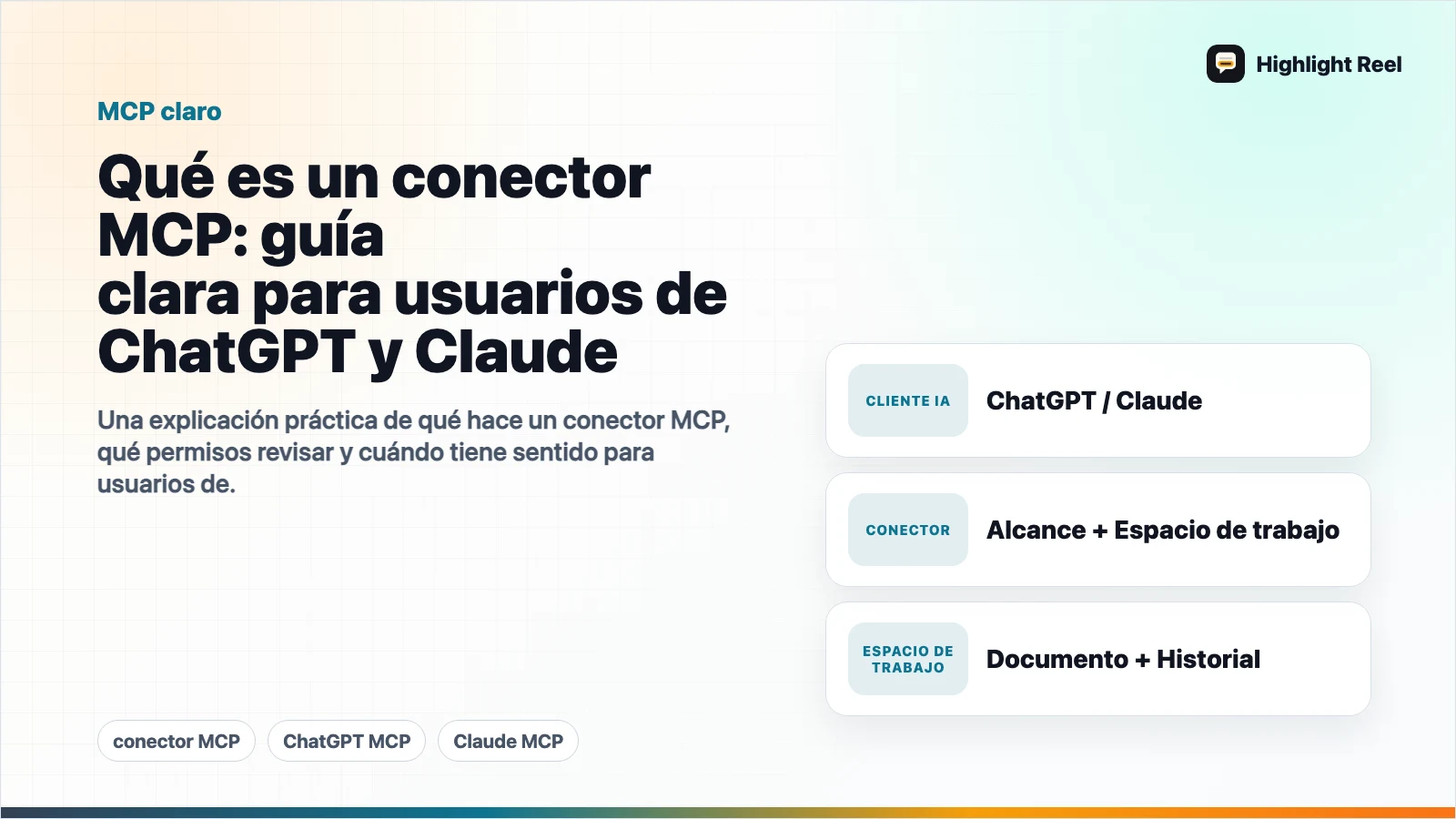 Highlight Reel

MCP claro

Qué es un conector MCP: guía clara para usuarios de ChatGPT y Claude

Una explicación práctica de qué hace un conector MCP, qué permisos revisar y cuándo tiene sentido para usuarios de.

CLIENTE IA ChatGPT / Claude

CONECTOR Alcance + Espacio de trabajo

ESPACIO DE TRABAJO Documento + Historial

conector MCP
ChatGPT MCP
Claude MCP